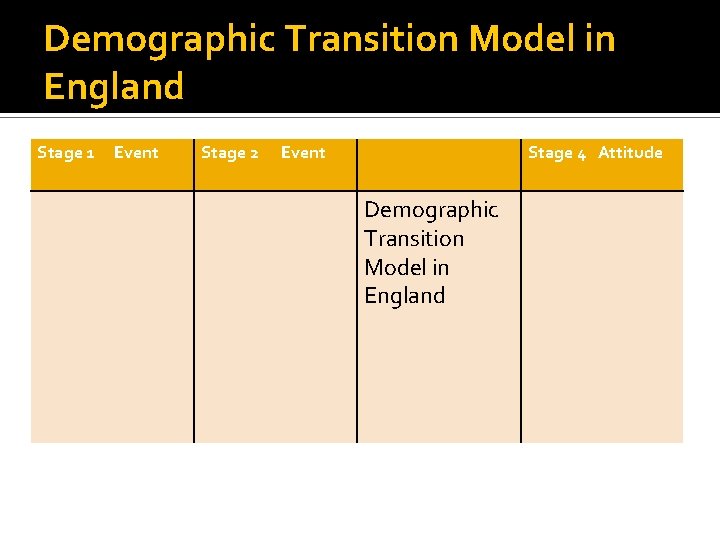 Demographic Transition Model in England

| Stage 1 Event | Stage 2 Event | | Stage 4 Attitude |
|---|---|---|---|
| | | Demographic Transition Model in England | |